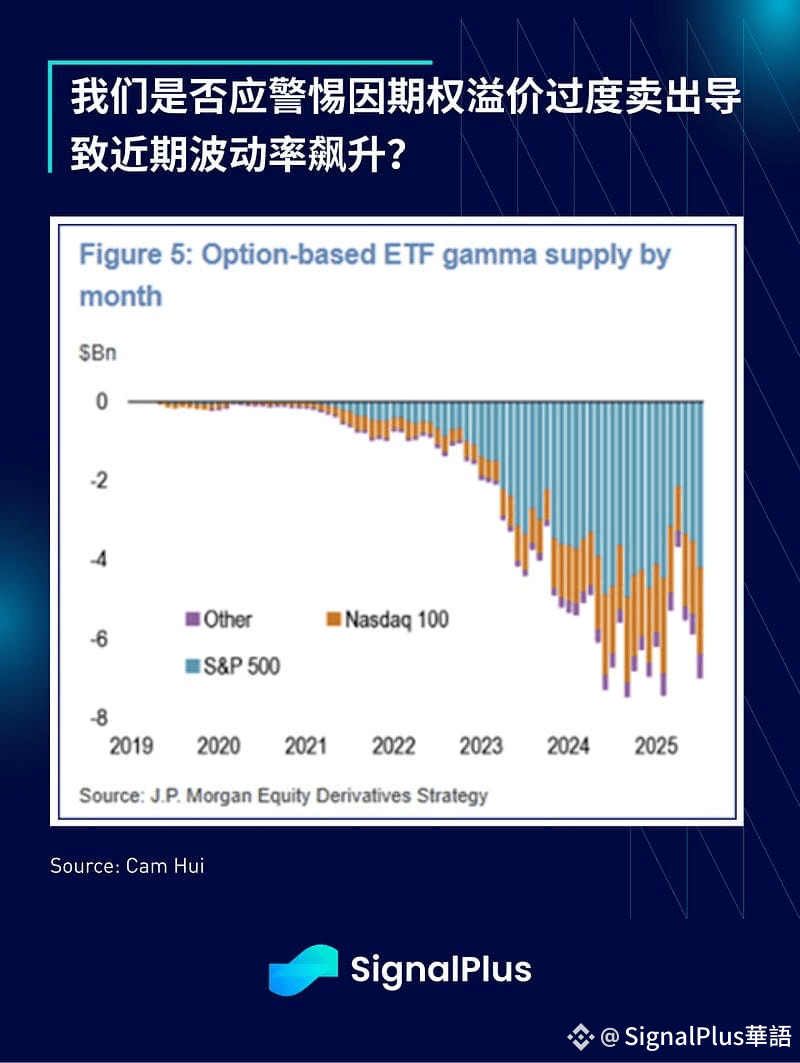 我们是否应警惕因期权溢价过度卖出导致近期波动率飙升？

Figure 5: Option-based ETF gamma supply by month

$Bn

0
-2
-4
-6
-8

Other
Nasdaq 100
S&P 500

2019 2020 2021 2022 2023 2024 2025

Source: J.P. Morgan Equity Derivatives Strategy

Source: Cam Hui

SignalPlus

@SignalPlus華語